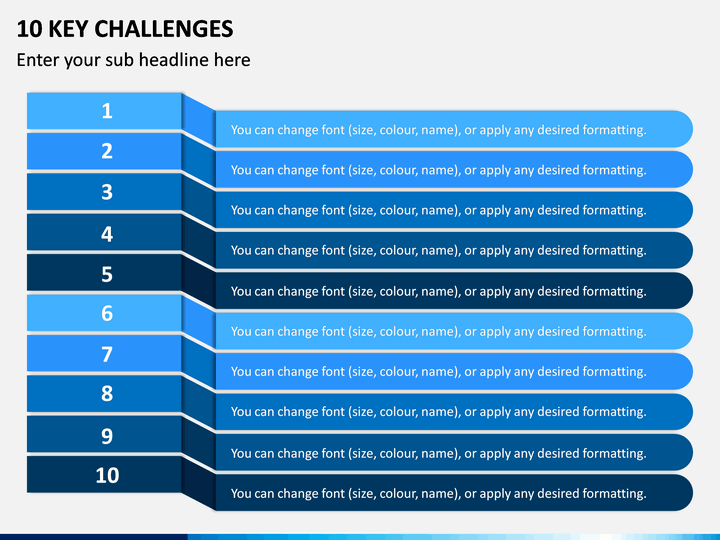 10 KEY CHALLENGES

Enter your sub headline here

1

You can change font (size, colour, name), or apply any desired formatting.

2

You can change font (size, colour, name), or apply any desired formatting.

3

You can change font (size, colour, name), or apply any desired formatting.

4

You can change font (size, colour, name), or apply any desired formatting.

5

You can change font (size, colour, name), or apply any desired formatting.

6

You can change font (size, colour, name), or apply any desired formatting.

7

You can change font (size, colour, name), or apply any desired formatting.

8

You can change font (size, colour, name), or apply any desired formatting.

9

You can change font (size, colour, name), or apply any desired formatting.

10

You can change font (size, colour, name), or apply any desired formatting.